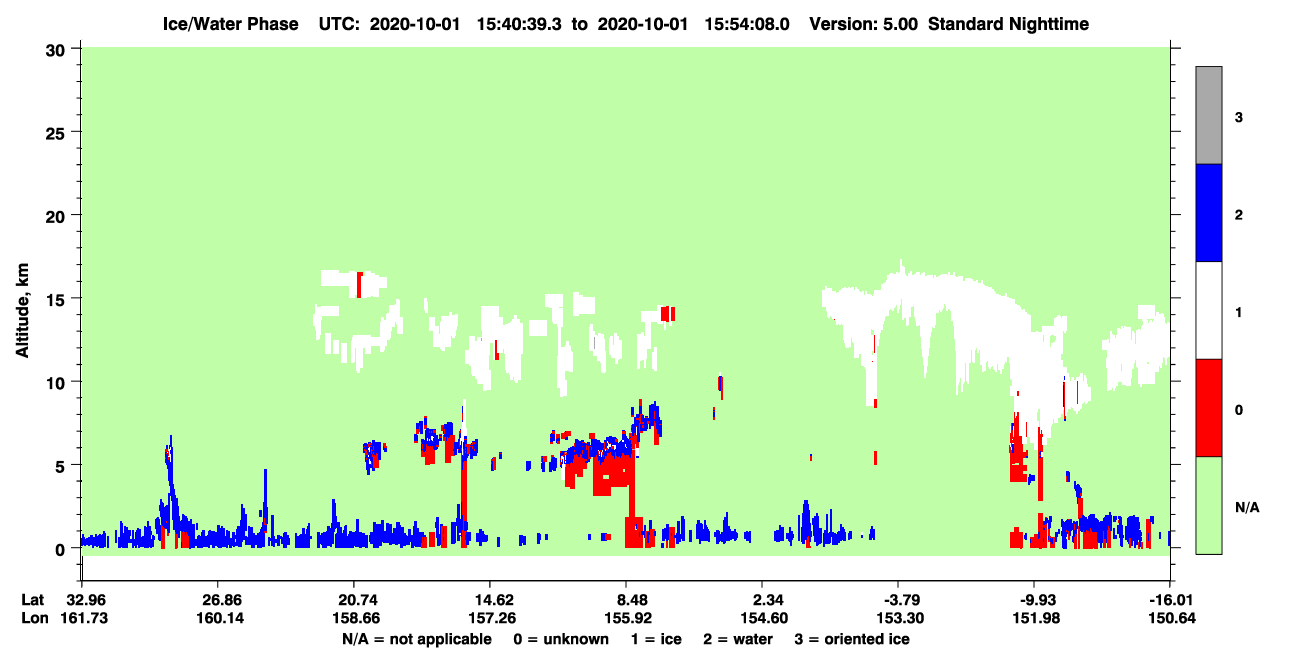 Ice/Water Phase UTC: 2020-10-01 15:40:39.3 to 2020-10-01 15:54:08.0 Version: 5.00 Standard Nighttime

Altitude, km

30
25
20
15
10
5
0

3
2
1
0
N/A

Lat 32.96 26.86 20.74 14.62 8.48 2.34 -3.79 -9.93 -16.01
Lon 161.73 160.14 158.66 157.26 155.92 154.60 153.30 151.98 150.64

N/A = not applicable 0 = unknown 1 = ice 2 = water 3 = oriented ice